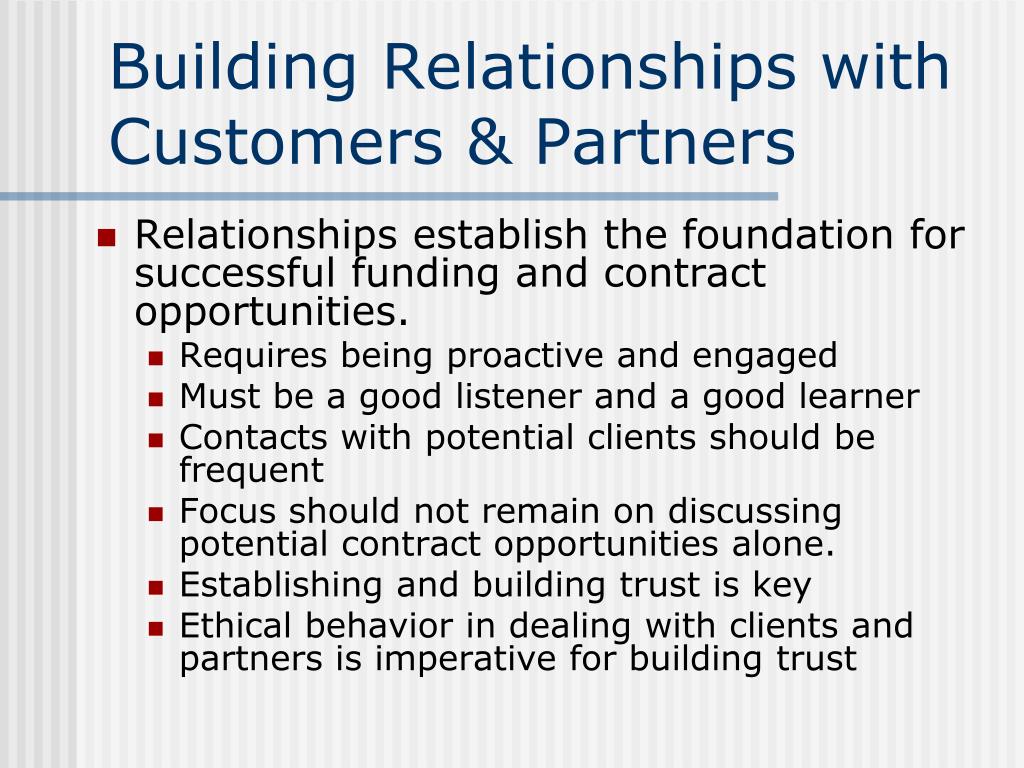 Building Relationships with Customers & Partners

Relationships establish the foundation for successful funding and contract opportunities.

Requires being proactive and engaged
Must be a good listener and a good learner
Contacts with potential clients should be frequent
Focus should not remain on discussing potential contract opportunities alone.
Establishing and building trust is key
Ethical behavior in dealing with clients and partners is imperative for building trust